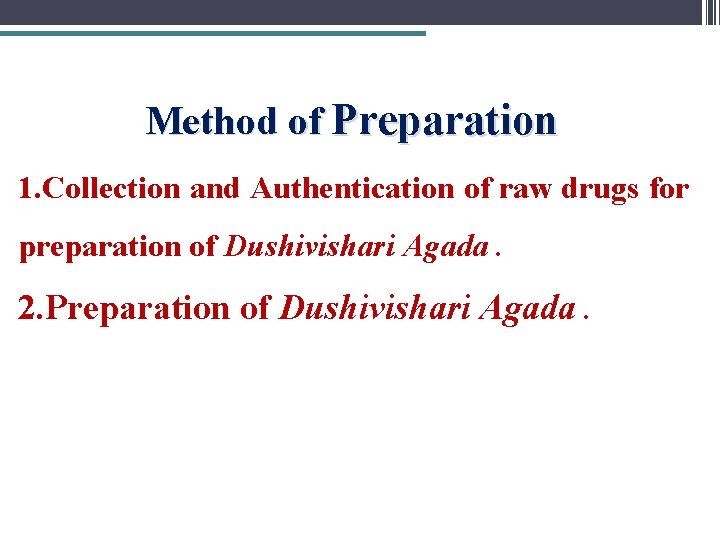 Method of Preparation

1.Collection and Authentication of raw drugs for preparation of Dushivishari Agada .

2.Preparation of Dushivishari Agada .